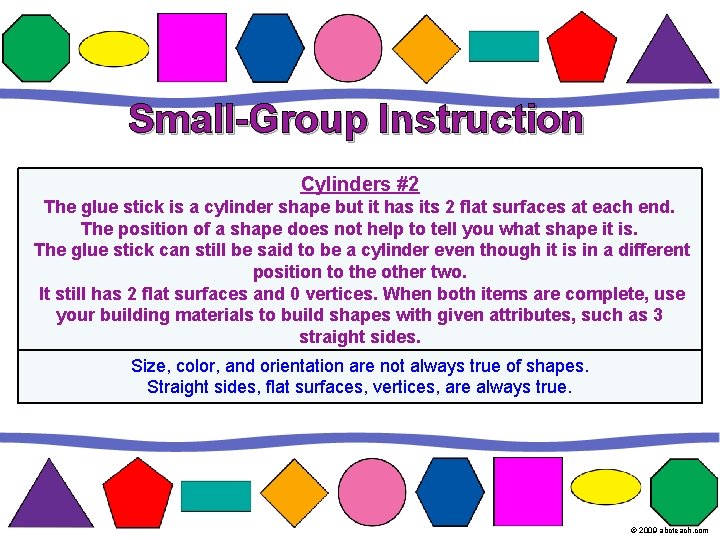 Small-Group Instruction

Cylinders #2

The glue stick is a cylinder shape but it has its 2 flat surfaces at each end. The position of a shape does not help to tell you what shape it is. The glue stick can still be said to be a cylinder even though it is in a different position to the other two. It still has 2 flat surfaces and 0 vertices. When both items are complete, use your building materials to build shapes with given attributes, such as 3 straight sides.

Size, color, and orientation are not always true of shapes. Straight sides, flat surfaces, vertices, are always true.

© 2009 abcteach.com